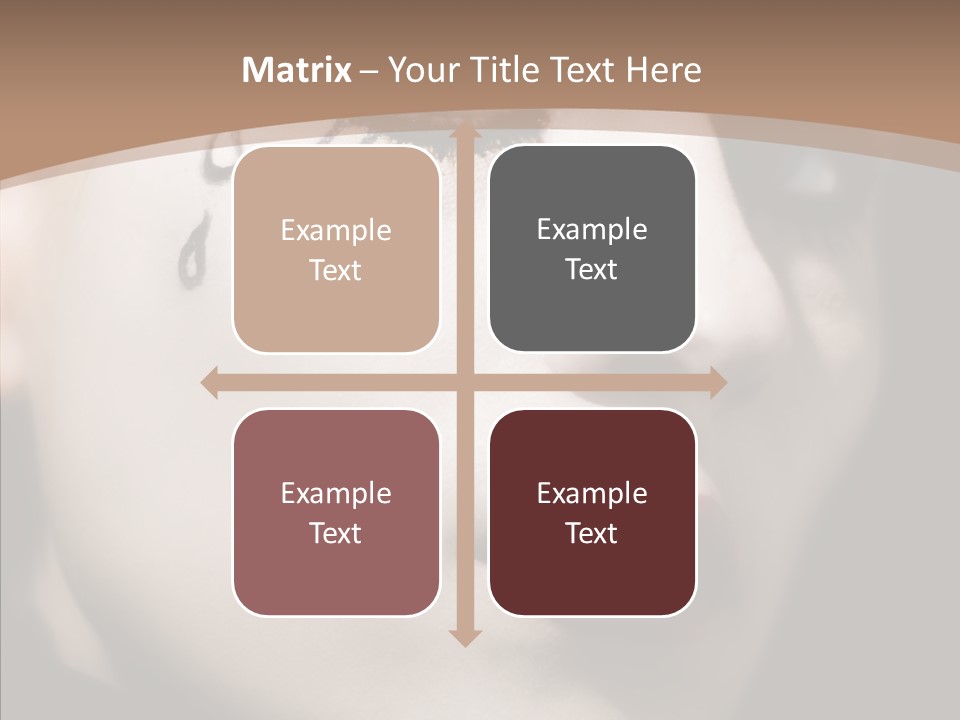 Matrix – Your Title Text Here

Example Text

Example Text

Example Text

Example Text